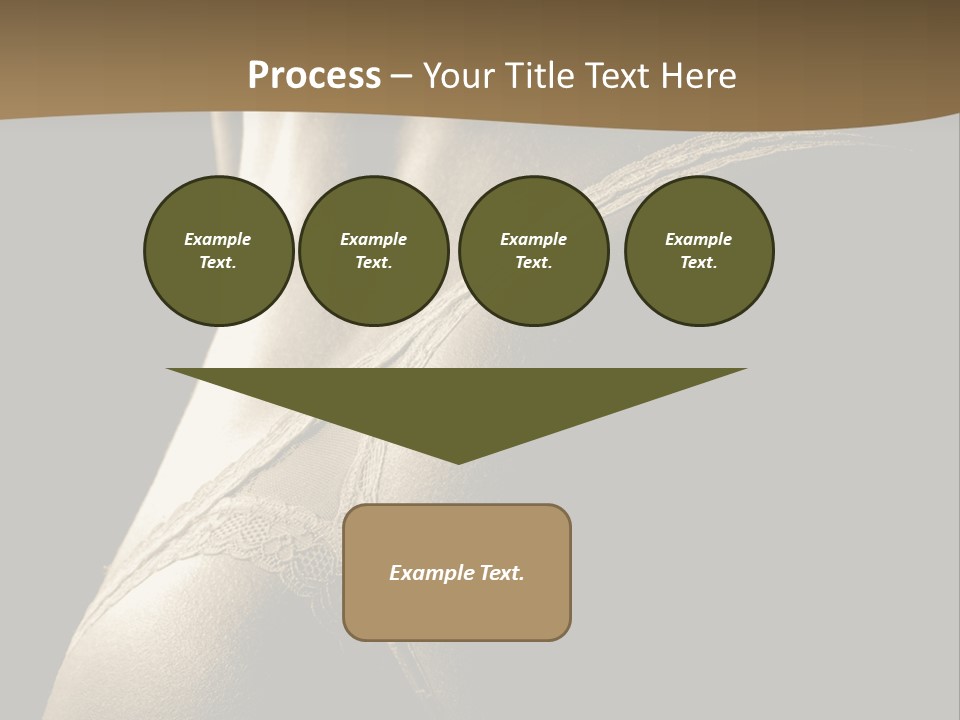 Process – Your Title Text Here

Example Text.

Example Text.

Example Text.

Example Text.

Example Text.